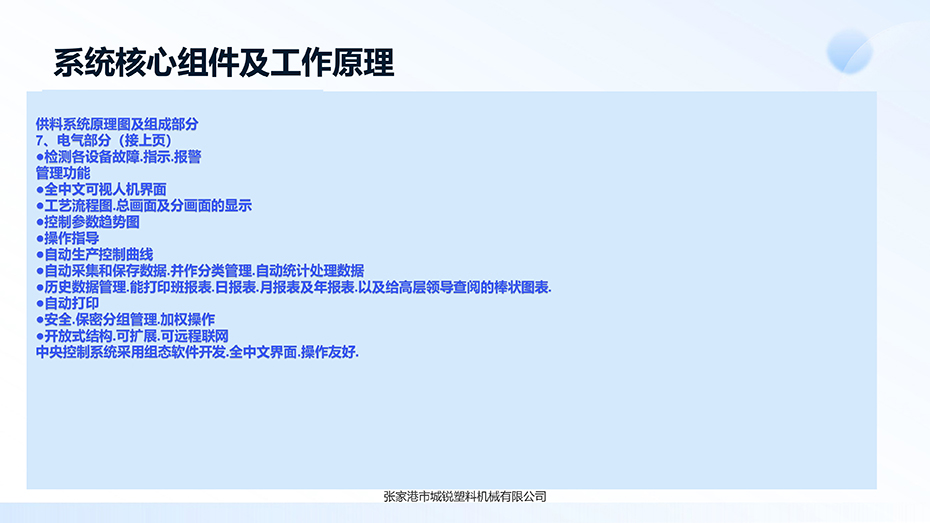 系统核心组件及工作原理

供料系统原理图及组成部分
7、电气部分（接上页）
●检测各设备故障.指示.报警
管理功能
●全中文可视人机界面
●工艺流程图.总画面及分画面的显示
●控制参数趋势图
●操作指导
●自动生产控制曲线
●自动采集和保存数据.并作分类管理.自动统计处理数据
●历史数据管理.能打印班报表.日报表.月报表及年报表.以及给高层领导查阅的棒状图表.
●自动打印
●安全.保密分组管理.加权操作
●开放式结构.可扩展.可远程联网
中央控制系统采用组态软件开发.全中文界面.操作友好.

张家港市城锐塑料机械有限公司